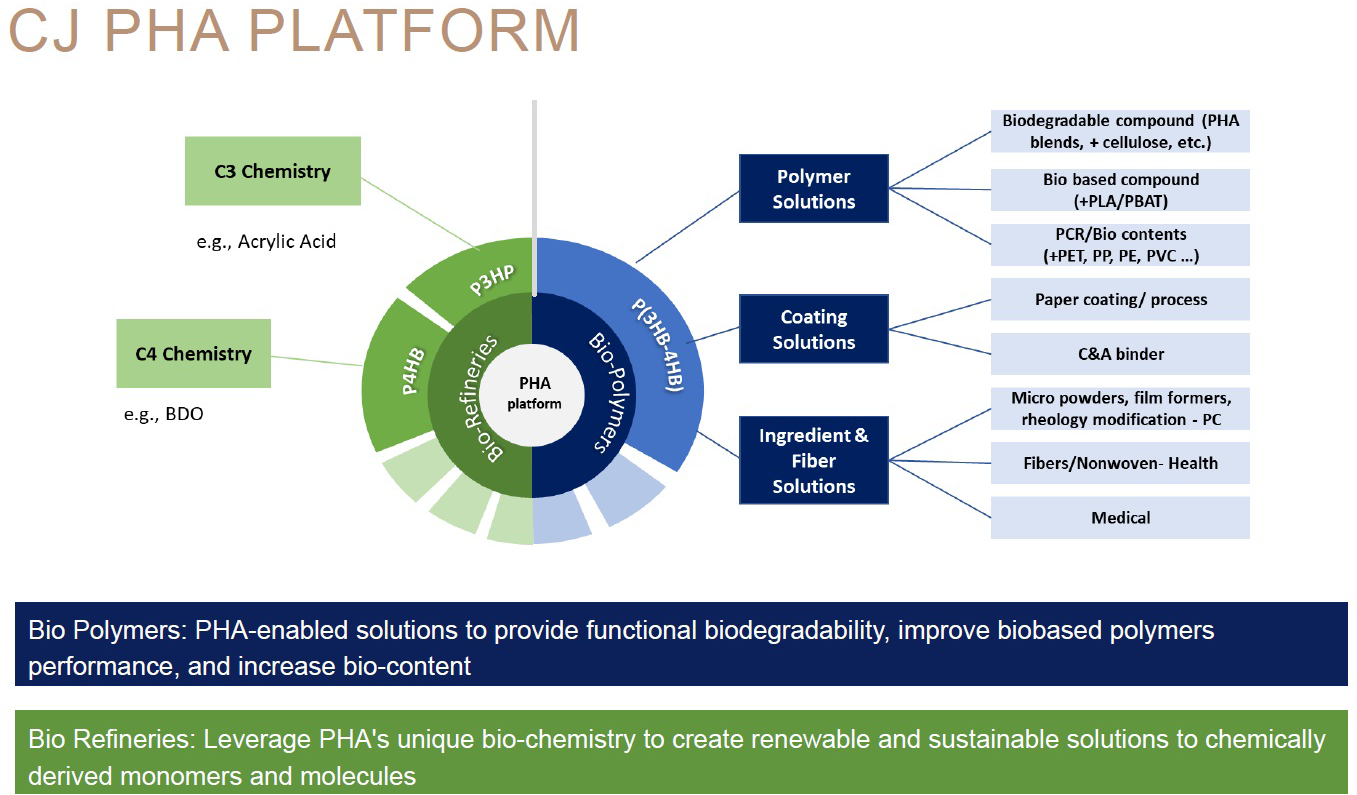 CJ PHA PLATFORM

C3 Chemistry

e.g., Acrylic Acid

C4 Chemistry

e.g., BDO

P3HP

P4HB

Bio-Refineries

PHA platform

Bio-Polymers

P(3HB-4HB)

Polymer Solutions

Coating Solutions

Ingredient & Fiber Solutions

Biodegradable compound (PHA blends, + cellulose, etc.)

Bio based compound (+PLA/PBAT)

PCR/Bio contents (+PET, PP, PE, PVC …)

Paper coating/ process

C&A binder

Micro powders, film formers, rheology modification - PC

Fibers/Nonwoven- Health

Medical

Bio Polymers: PHA-enabled solutions to provide functional biodegradability, improve biobased polymers performance, and increase bio-content

Bio Refineries: Leverage PHA's unique bio-chemistry to create renewable and sustainable solutions to chemically derived monomers and molecules